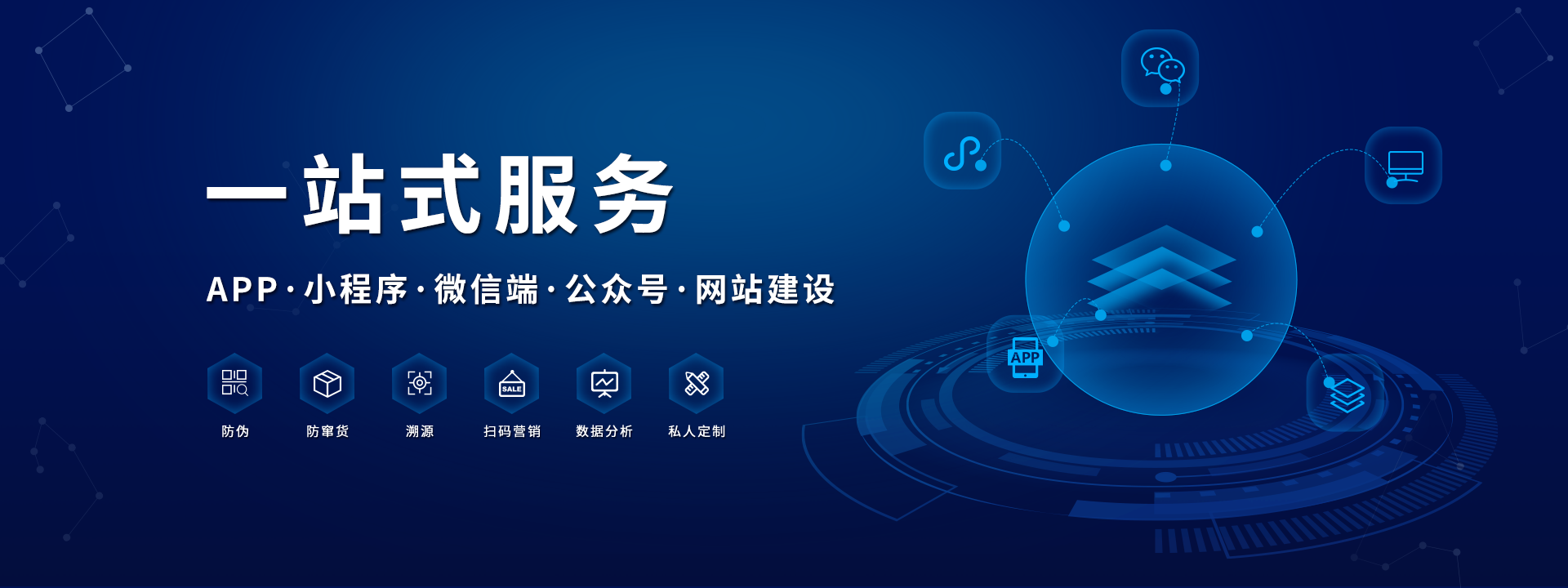 一站式服务

APP·小程序·微信端·公众号·网站建设

防伪

防窜货

溯源

SALE

扫码营销

数据分析

私人定制

APP